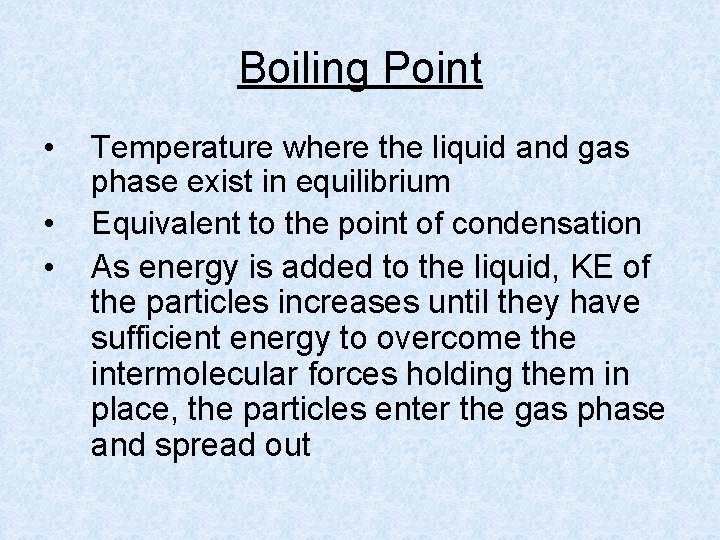 Boiling Point

• Temperature where the liquid and gas phase exist in equilibrium
• Equivalent to the point of condensation
• As energy is added to the liquid, KE of the particles increases until they have sufficient energy to overcome the intermolecular forces holding them in place, the particles enter the gas phase and spread out